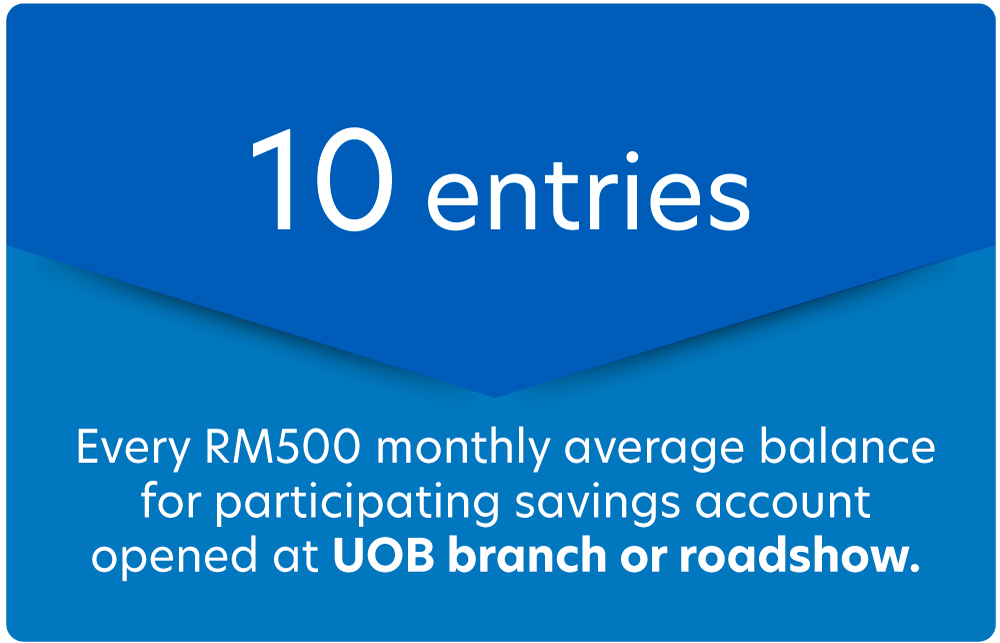 10 entries

Every RM500 monthly average balance for participating savings account opened at UOB branch or roadshow.